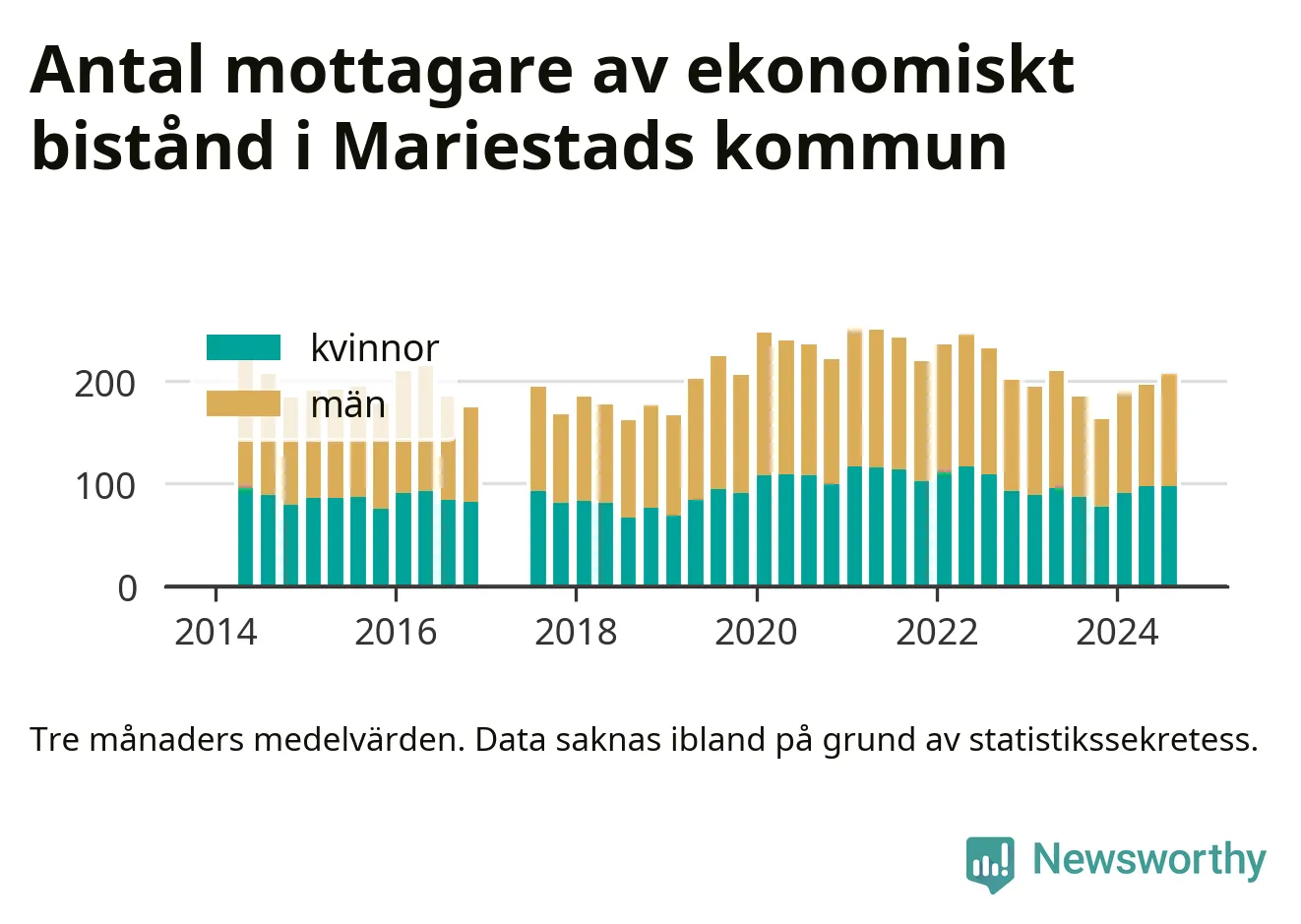 Antal mottagare av ekonomiskt bistånd i Mariestads kommun

kvinnor
män

200
100
0

2014
2016
2018
2020
2022
2024

Tre månaders medelvärden. Data saknas ibland på grund av statistikssekretess.

Newsworthy